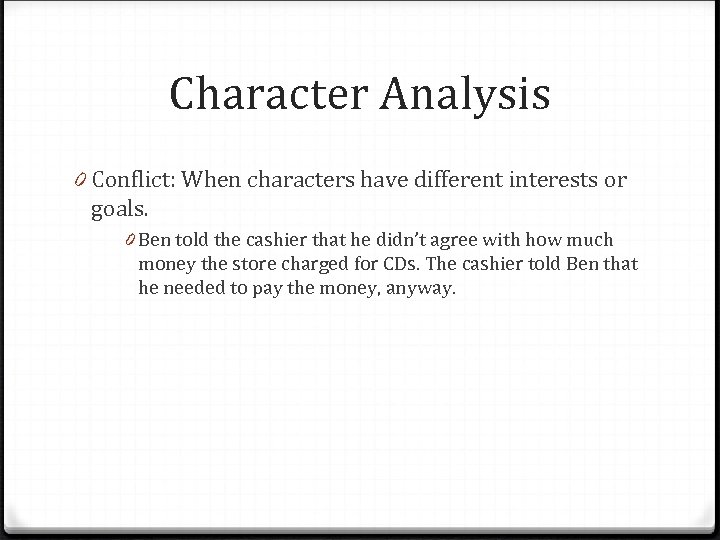 Character Analysis

0 Conflict: When characters have different interests or goals.

0 Ben told the cashier that he didn't agree with how much money the store charged for CDs. The cashier told Ben that he needed to pay the money, anyway.